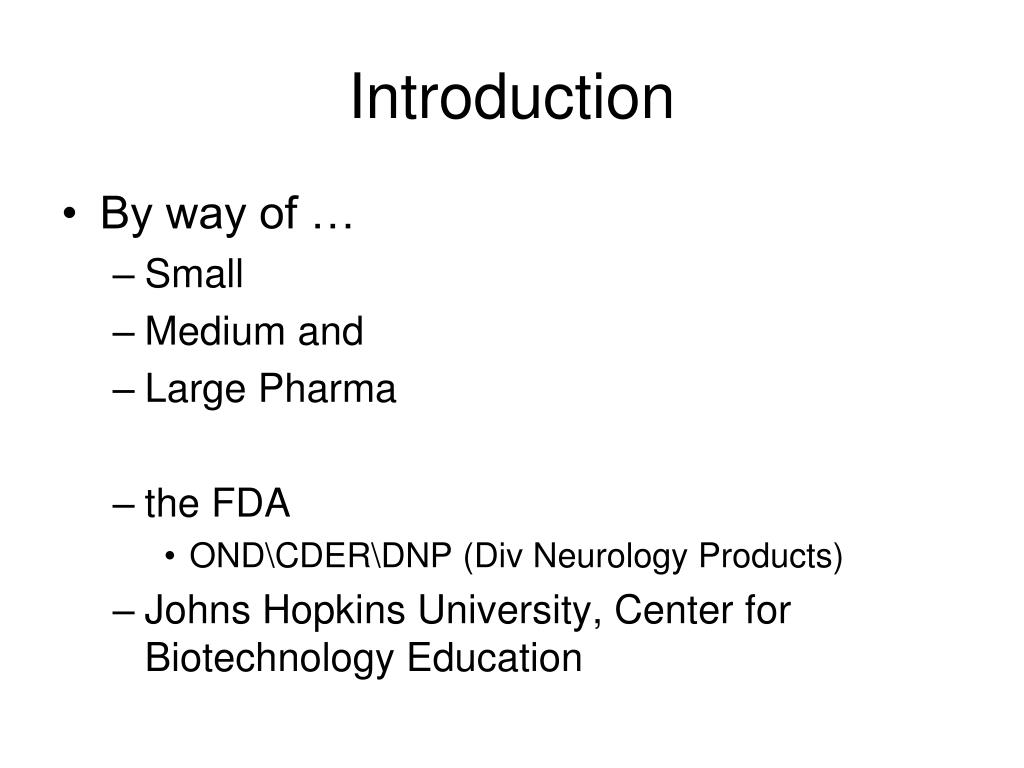 Introduction

• By way of …
– Small
– Medium and
– Large Pharma

– the FDA
• OND\CDER\DNP (Div Neurology Products)
– Johns Hopkins University, Center for Biotechnology Education